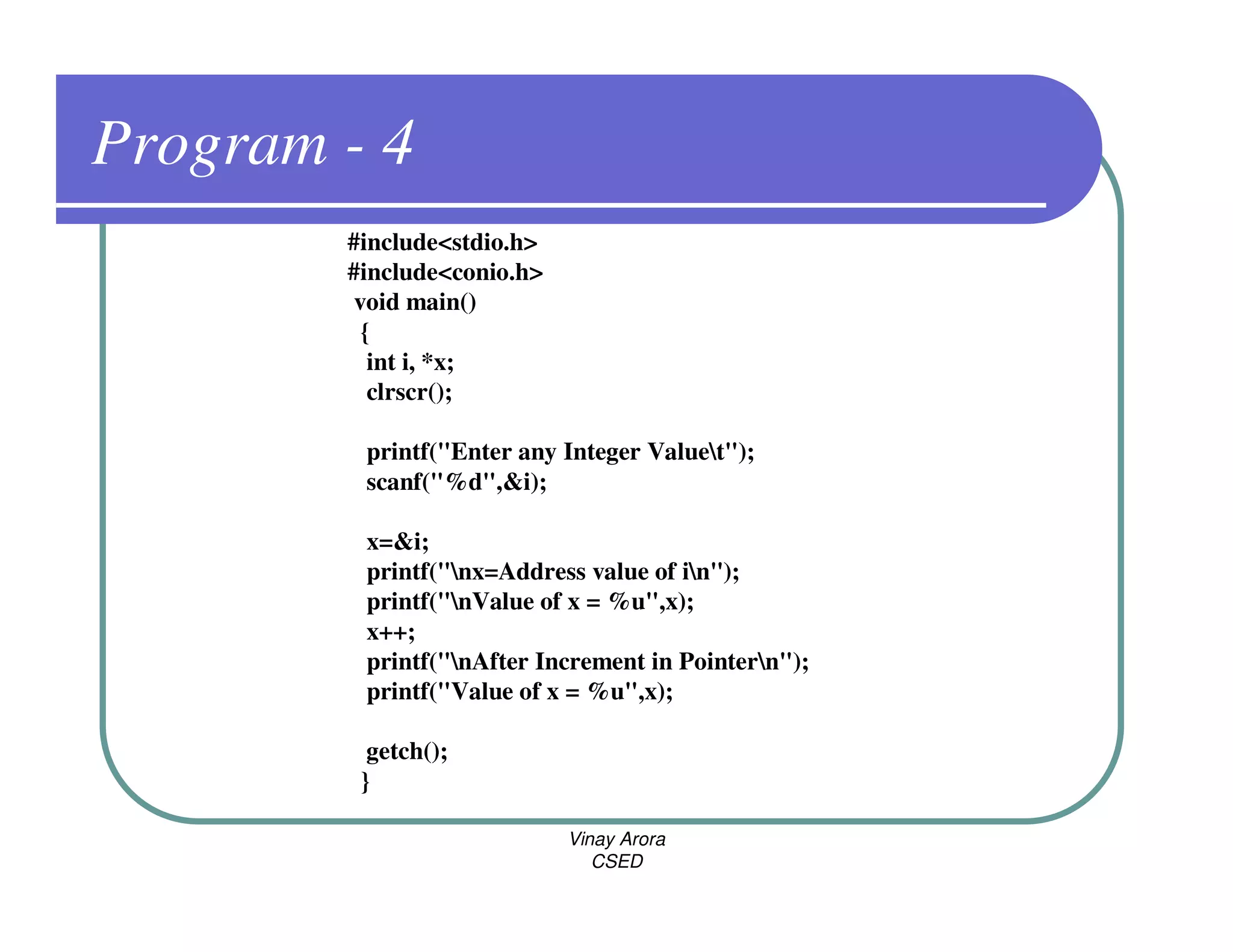 Program - 4

#include<stdio.h>
#include<conio.h>
void main()
{
int i, *x;
clrscr();

printf("Enter any Integer Value\t");
scanf("%d",&i);

x=&i;
printf("\nx=Address value of i\n");
printf("\nValue of x = %u",x);
x++;
printf("\nAfter Increment in Pointer\n");
printf("Value of x = %u",x);

getch();
}

Vinay Arora
CSED